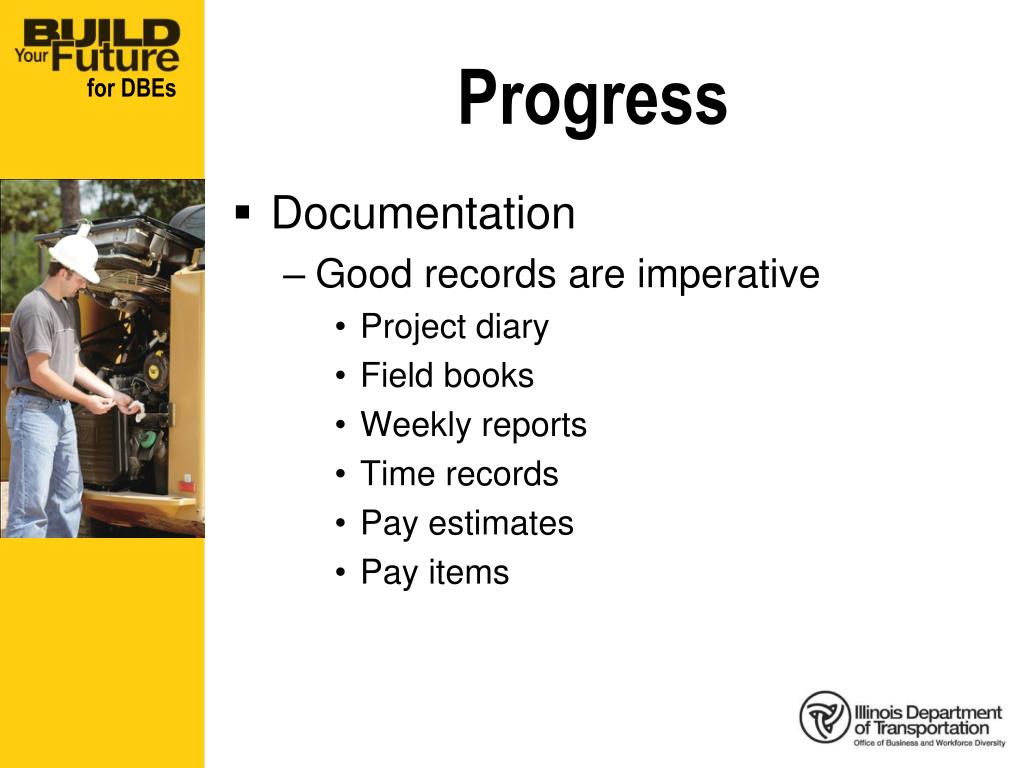 BUILD Your Future for DBEs

Progress

▪ Documentation
– Good records are imperative
• Project diary
• Field books
• Weekly reports
• Time records
• Pay estimates
• Pay items

Illinois Department of Transportation
Office of Business and Workforce Diversity